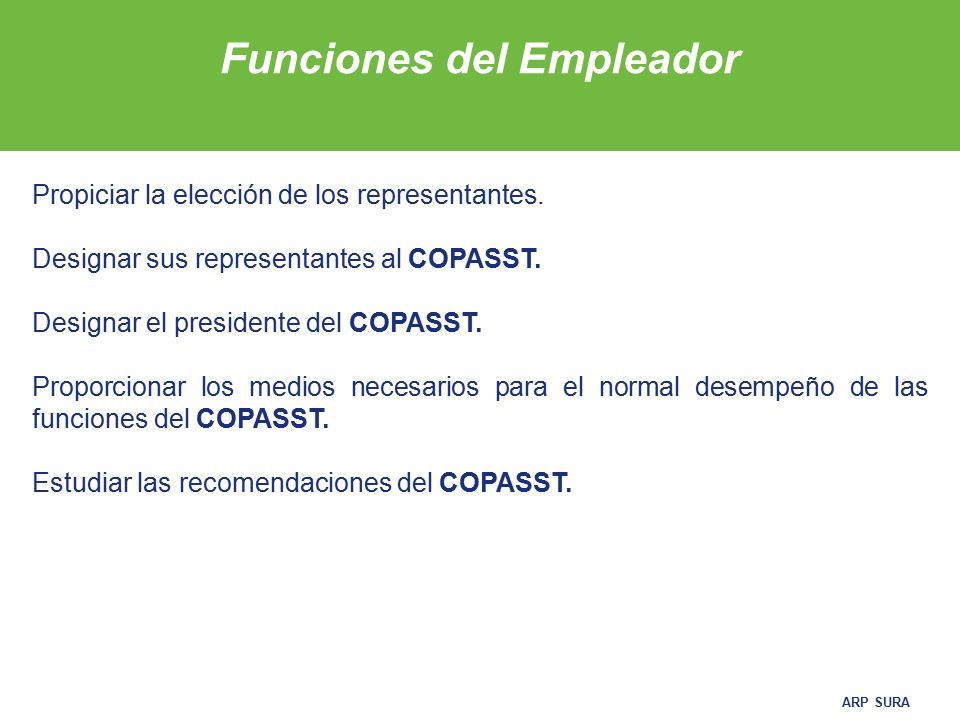 Funciones del Empleador

Propiciar la elección de los representantes.

Designar sus representantes al COPASST.

Designar el presidente del COPASST.

Proporcionar los medios necesarios para el normal desempeño de las funciones del COPASST.

Estudiar las recomendaciones del COPASST.

ARP SURA